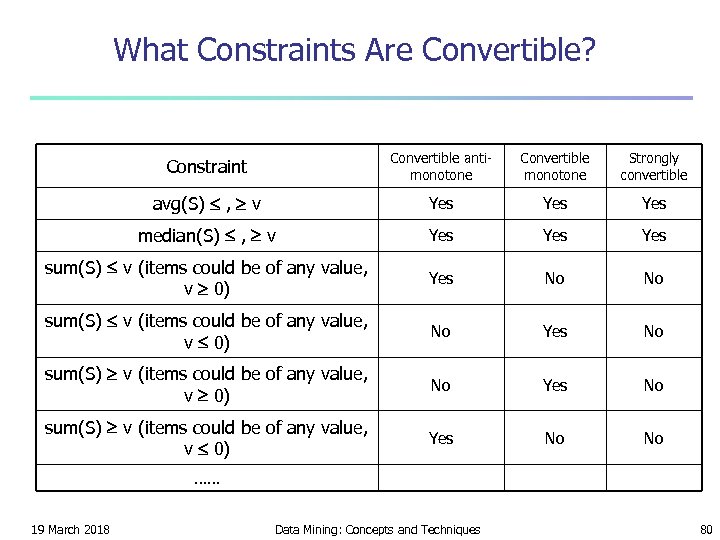 What Constraints Are Convertible?

| Constraint | Convertible anti-monotone | Convertible monotone | Strongly convertible |
|---|---|---|---|
| avg(S) $\leq$ , $\geq$ v | Yes | Yes | Yes |
| median(S) $\leq$ , $\geq$ v | Yes | Yes | Yes |
| sum(S) $\leq$ v (items could be of any value, v $\geq$ 0) | Yes | No | No |
| sum(S) $\leq$ v (items could be of any value, v $\leq$ 0) | No | Yes | No |
| sum(S) $\geq$ v (items could be of any value, v $\geq$ 0) | No | Yes | No |
| sum(S) $\geq$ v (items could be of any value, v $\leq$ 0) | Yes | No | No |
| …… | | | |

19 March 2018

Data Mining: Concepts and Techniques

80